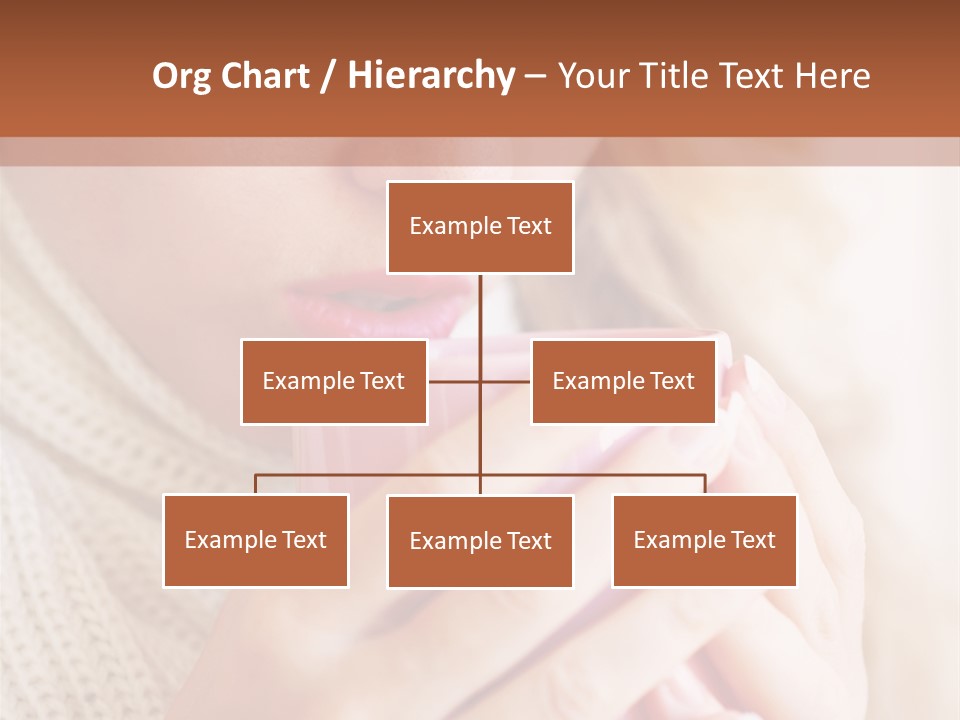 Org Chart / Hierarchy – Your Title Text Here

Example Text

Example Text

Example Text

Example Text

Example Text

Example Text